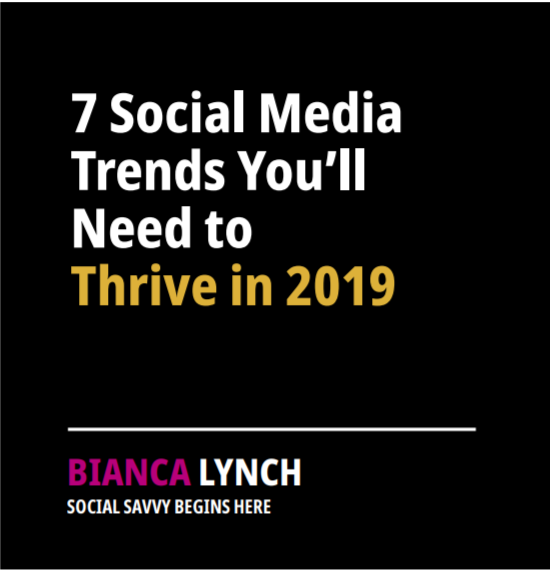 7 Social Media Trends You’ll Need to Thrive in 2019

BIANCA LYNCH
SOCIAL SAVVY BEGINS HERE